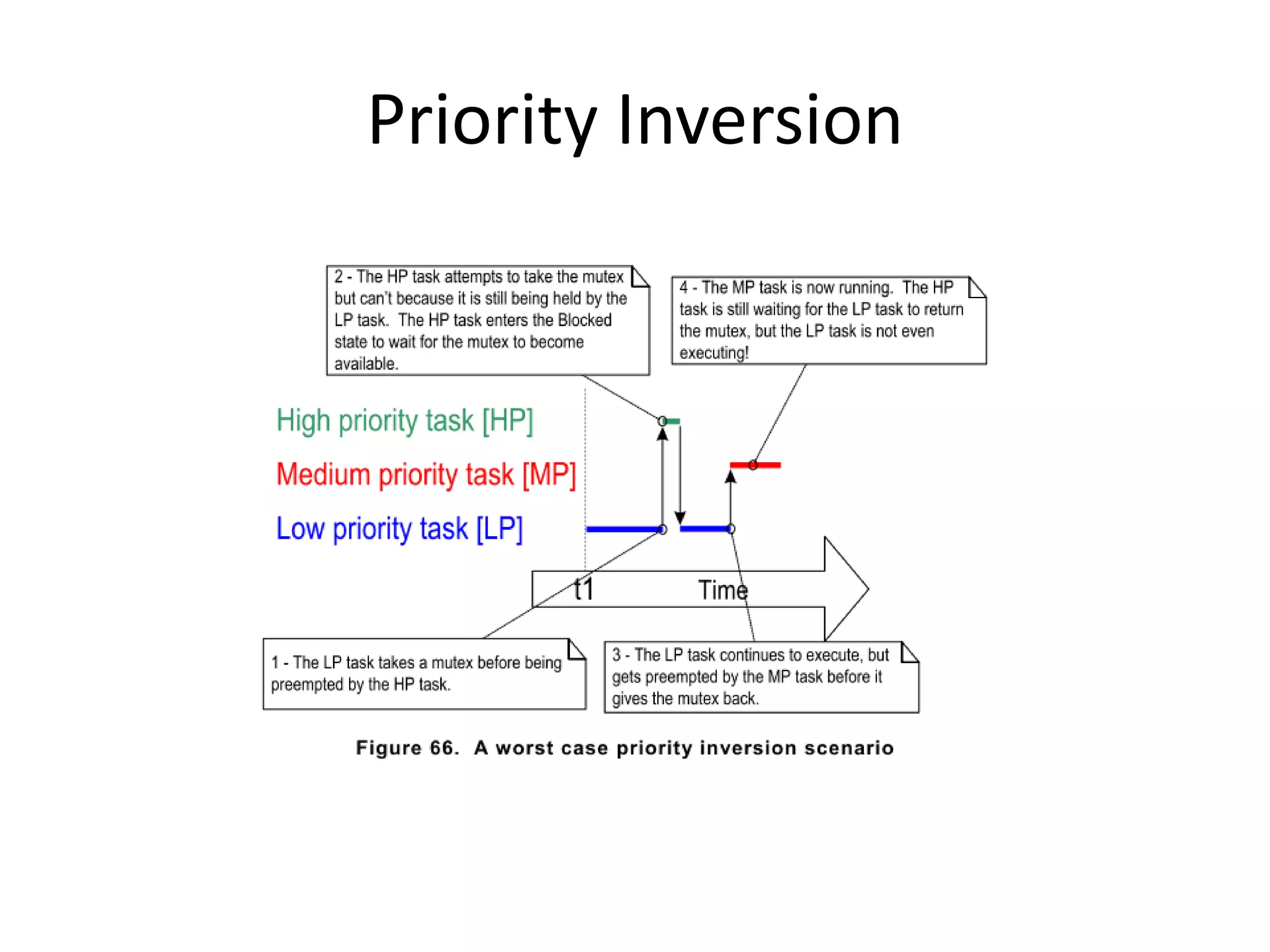 Priority Inversion

2 - The HP task attempts to take the mutex but can't because it is still being held by the LP task. The HP task enters the Blocked state to wait for the mutex to become available.

4 - The MP task is now running. The HP task is still waiting for the LP task to return the mutex, but the LP task is not even executing!

High priority task [HP]

Medium priority task [MP]

Low priority task [LP]

t1

Time

1 - The LP task takes a mutex before being preempted by the HP task.

3 - The LP task continues to execute, but gets preempted by the MP task before it gives the mutex back.

Figure 66. A worst case priority inversion scenario